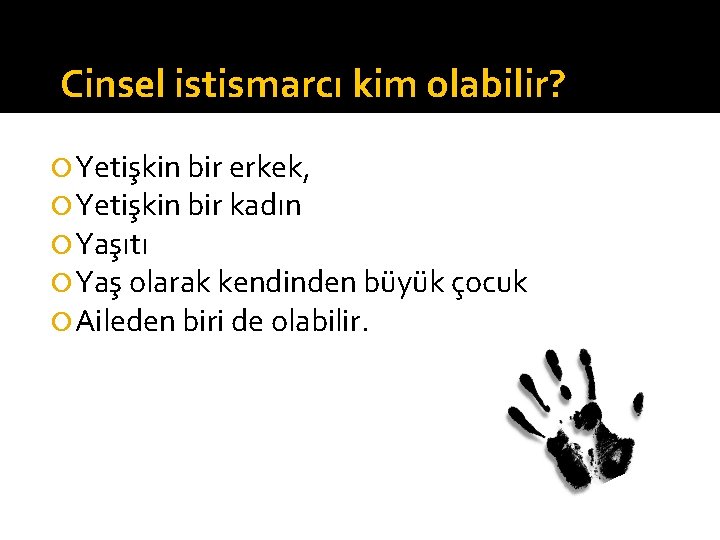 Cinsel istismarcı kim olabilir?

Yetişkin bir erkek,
Yetişkin bir kadın
Yaşıtı
Yaş olarak kendinden büyük çocuk
Aileden biri de olabilir.